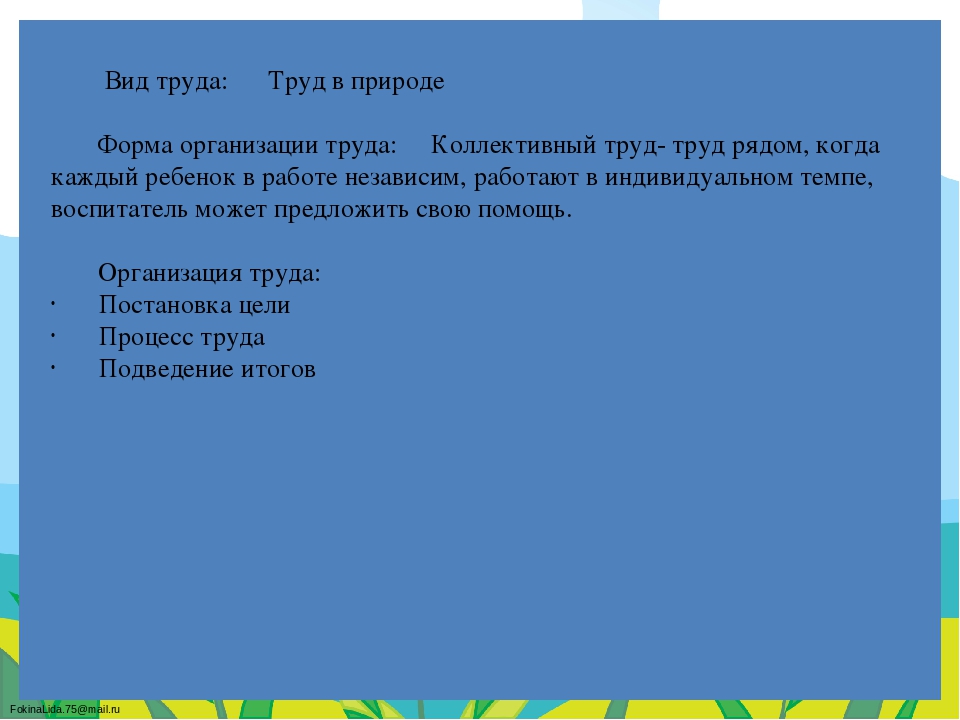 Вид труда: Труд в природе

Форма организации труда: Коллективный труд- труд рядом, когда каждый ребенок в работе независим, работают в индивидуальном темпе, воспитатель может предложить свою помощь.

Организация труда:
· Постановка цели
· Процесс труда
· Подведение итогов

FokinaLida.75@mail.ru